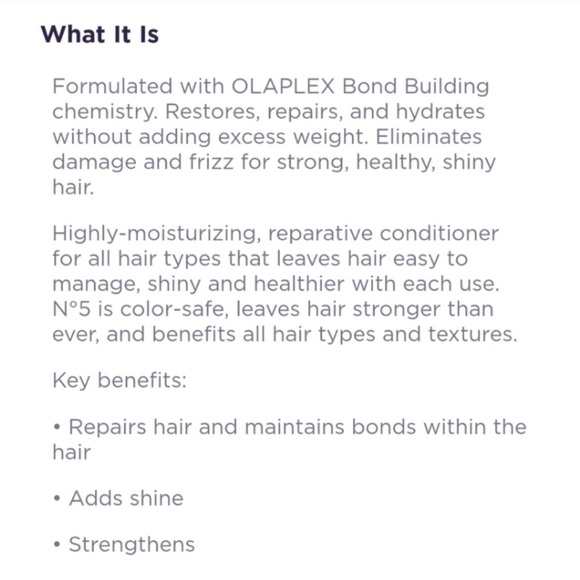 What It Is

Formulated with OLAPLEX Bond Building chemistry. Restores, repairs, and hydrates without adding excess weight. Eliminates damage and frizz for strong, healthy, shiny hair.

Highly-moisturizing, reparative conditioner for all hair types that leaves hair easy to manage, shiny and healthier with each use. N°5 is color-safe, leaves hair stronger than ever, and benefits all hair types and textures.

Key benefits:

• Repairs hair and maintains bonds within the hair

• Adds shine

• Strengthens